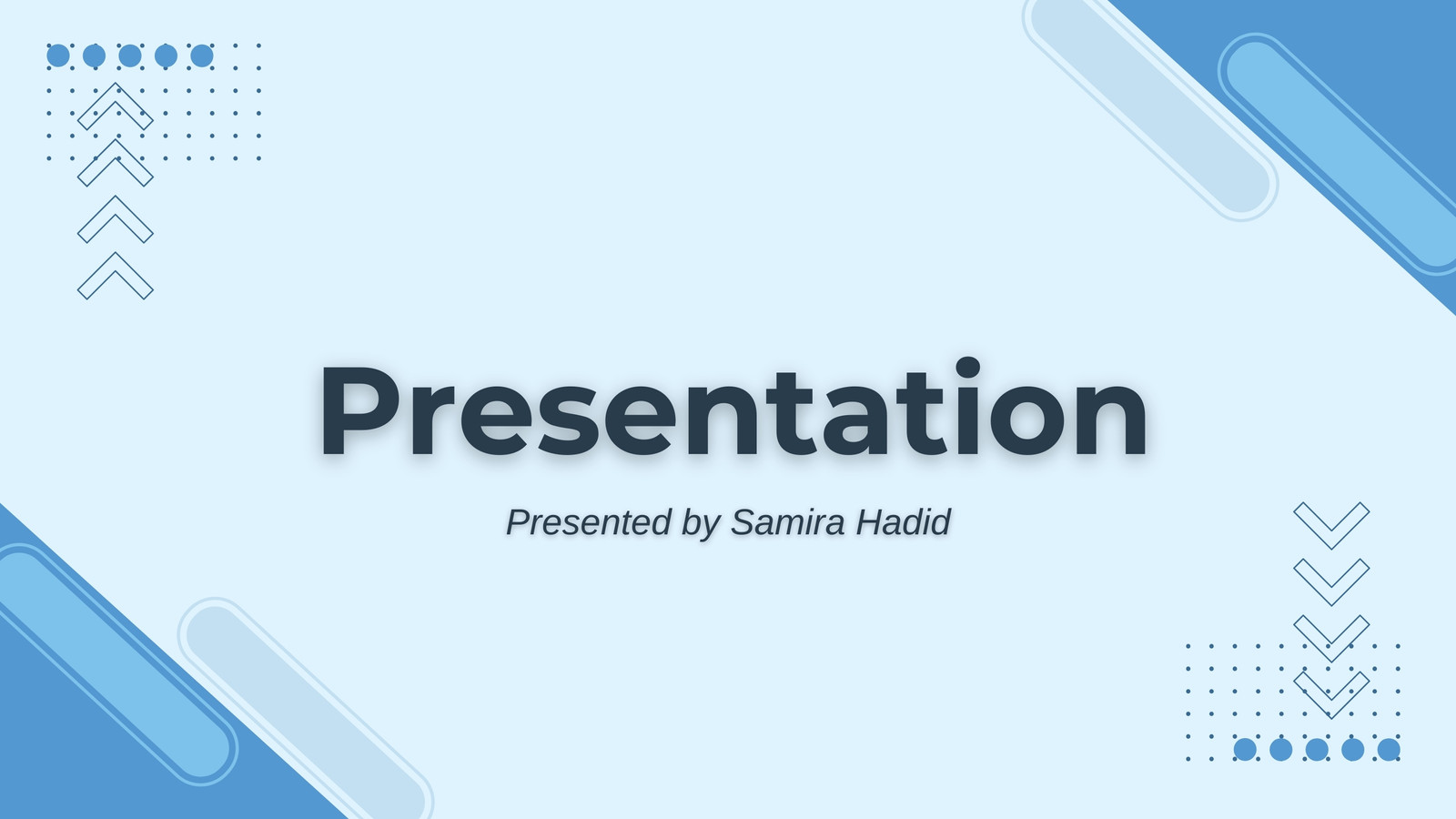 Presentation

Presented by Samira Hadid